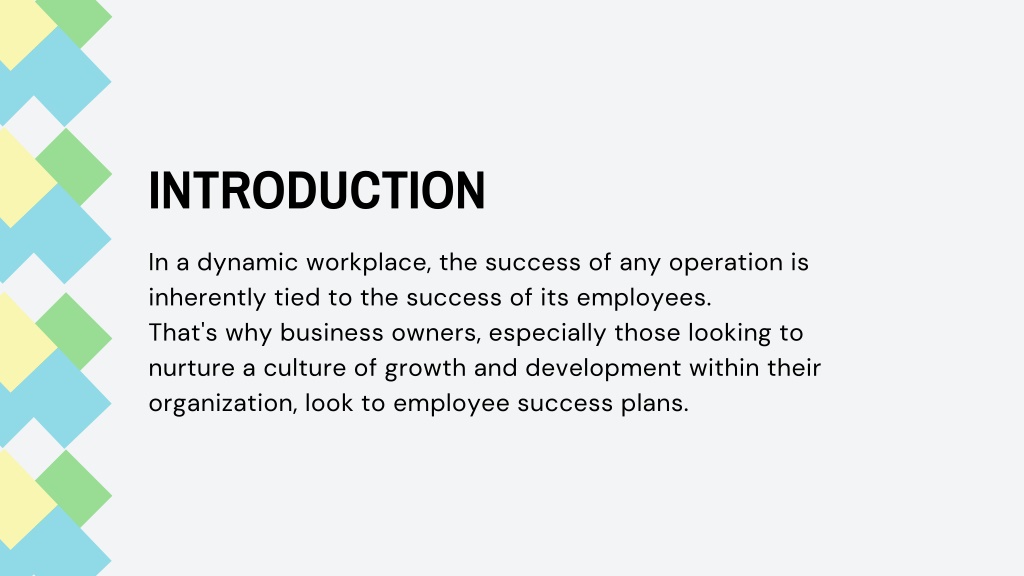 INTRODUCTION

In a dynamic workplace, the success of any operation is inherently tied to the success of its employees.
That's why business owners, especially those looking to nurture a culture of growth and development within their organization, look to employee success plans.